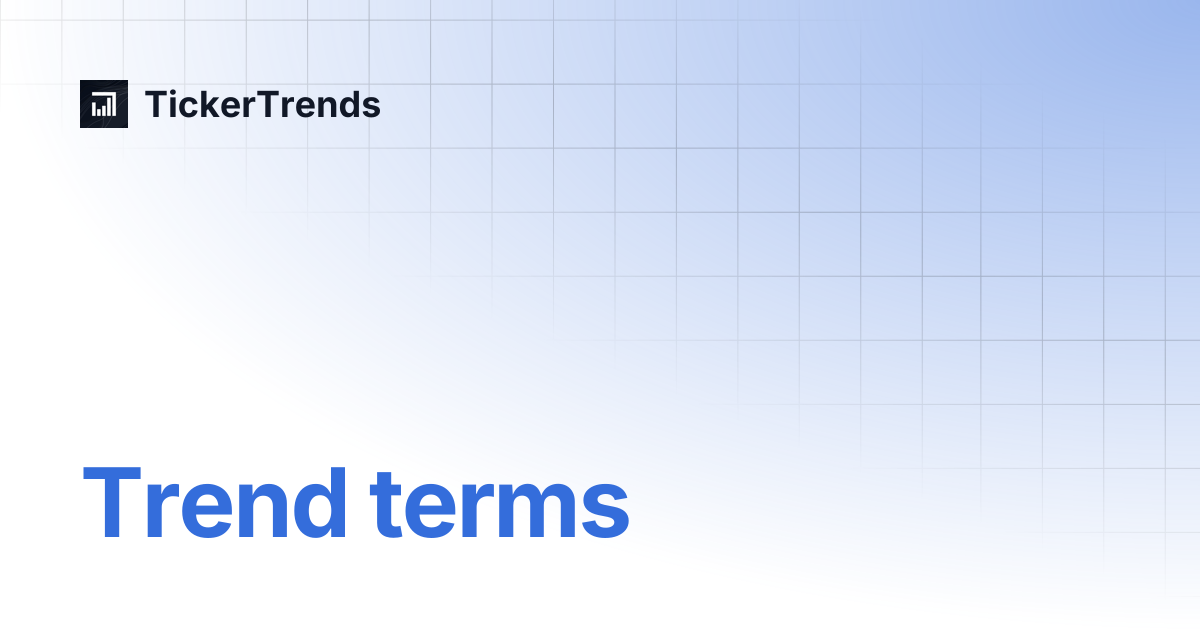 TickerTrends

Trend terms